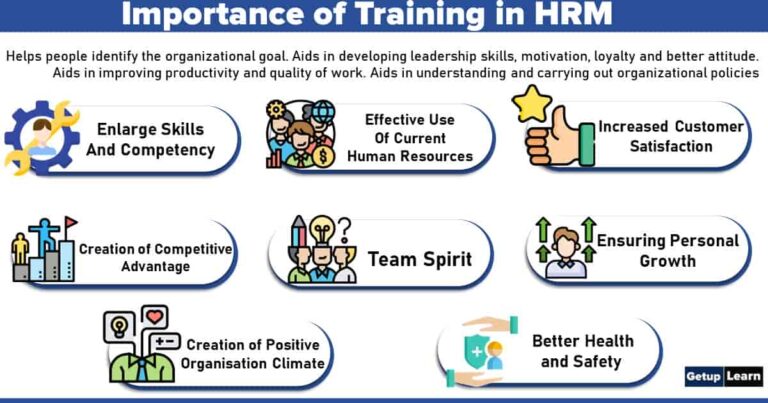 Importance of Training in HRM

Helps people identify the organizational goal. Aids in developing leadership skills, motivation, loyalty and better attitude. Aids in improving productivity and quality of work. Aids in understanding and carrying out organizational policies

Enlarge Skills And Competency

Effective Use Of Current Human Resources

Increased Customer Satisfaction

Creation of Competitive Advantage

Team Spirit

Ensuring Personal Growth

Creation of Positive Organisation Climate

Better Health and Safety

Getup Learn